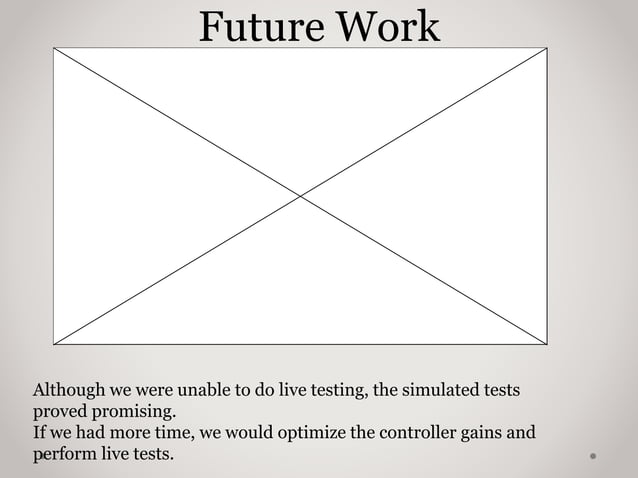 Future Work

Although we were unable to do live testing, the simulated tests proved promising.
If we had more time, we would optimize the controller gains and perform live tests.